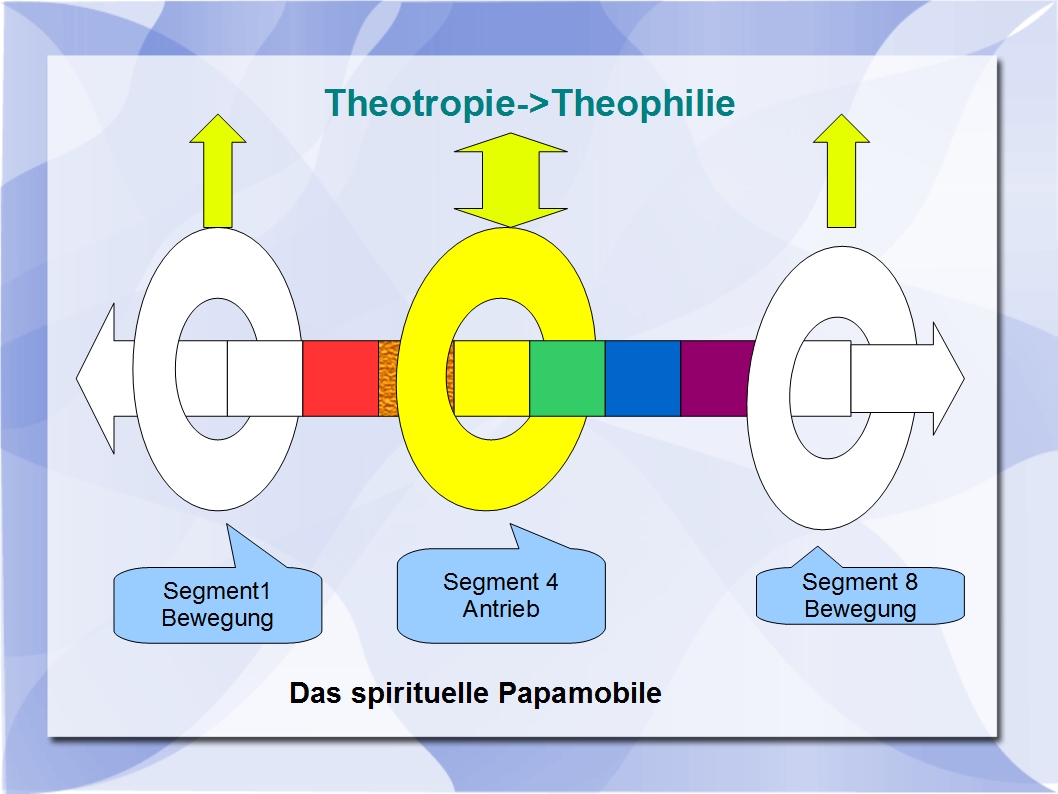 Theotropie->Theophilie

Segment1
Bewegung

Segment 4
Antrieb

Segment 8
Bewegung

Das spirituelle Papamobile